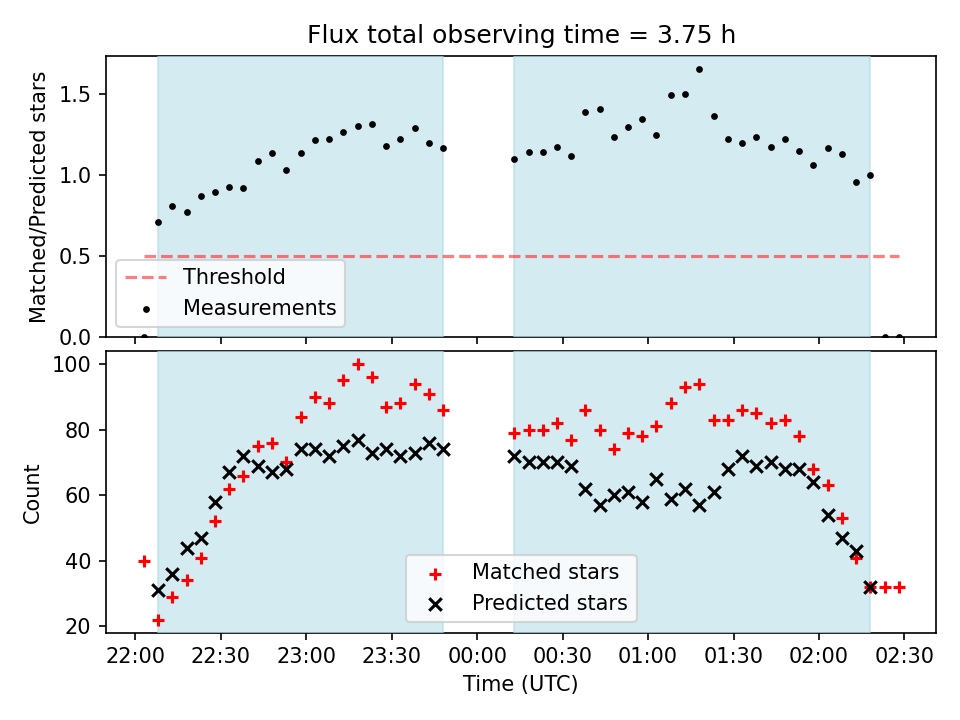 Flux total observing time = 3.75 h

Matched/Predicted stars

1.5
1.0
0.5
0.0

Threshold
Measurements

Count

100
80
60
40
20

Matched stars
Predicted stars

22:00 22:30 23:00 23:30 00:00 00:30 01:00 01:30 02:00 02:30

Time (UTC)